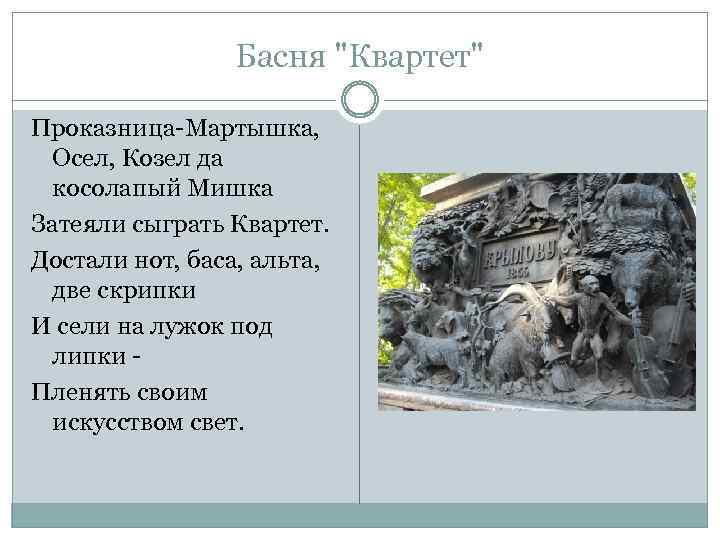 Басня "Квартет"

Проказница-Мартышка, Осел, Козел да косолапый Мишка

Затеяли сыграть Квартет.

Достали нот, баса, альта, две скрипки

И сели на лужок под липки -

Пленять своим искусством свет.

КРЫЛОВУ
1855